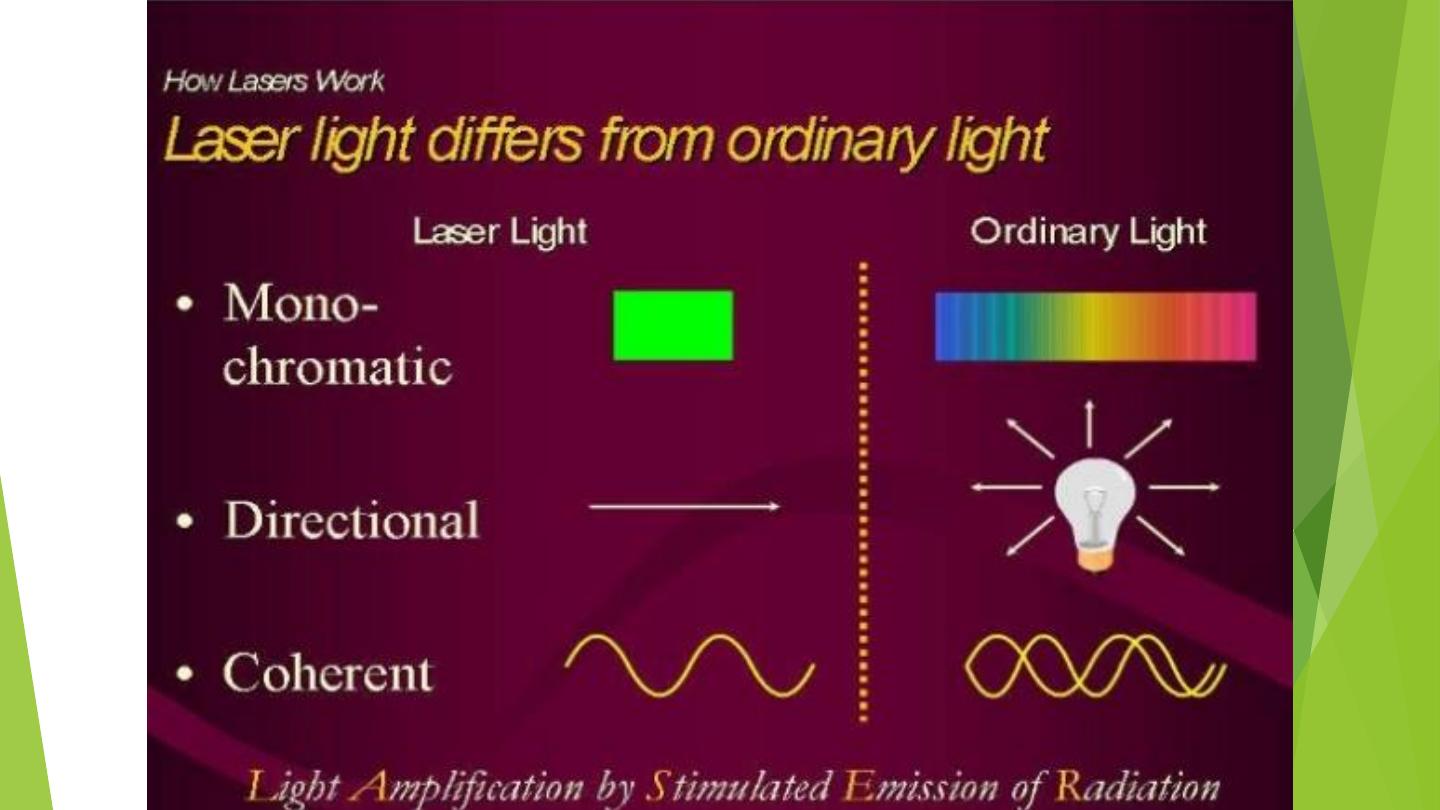 How Lasers Work

Laser light differs from ordinary light

Laser Light

Ordinary Light

• Mono-chromatic

• Directional

• Coherent

Light Amplification by Stimulated Emission of Radiation